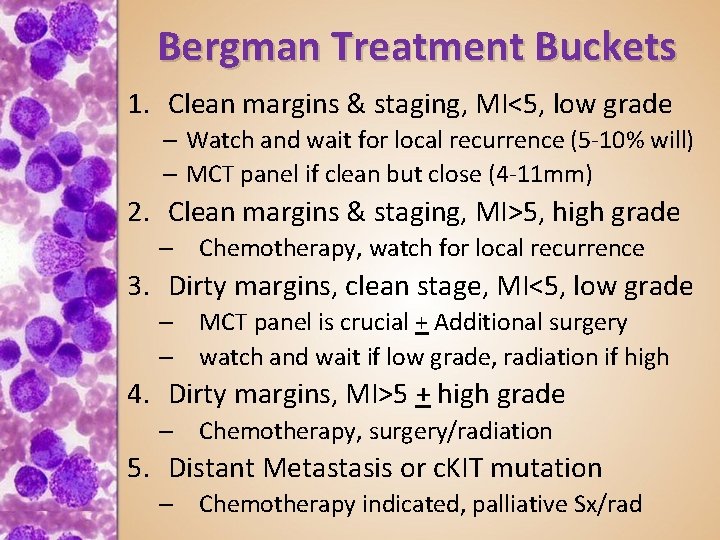 Bergman Treatment Buckets

1. Clean margins & staging, MI<5, low grade
– Watch and wait for local recurrence (5-10% will)
– MCT panel if clean but close (4-11mm)

2. Clean margins & staging, MI>5, high grade
– Chemotherapy, watch for local recurrence

3. Dirty margins, clean stage, MI<5, low grade
– MCT panel is crucial $\pm$ Additional surgery
– watch and wait if low grade, radiation if high

4. Dirty margins, MI>5 $\pm$ high grade
– Chemotherapy, surgery/radiation

5. Distant Metastasis or cKIT mutation
– Chemotherapy indicated, palliative Sx/rad